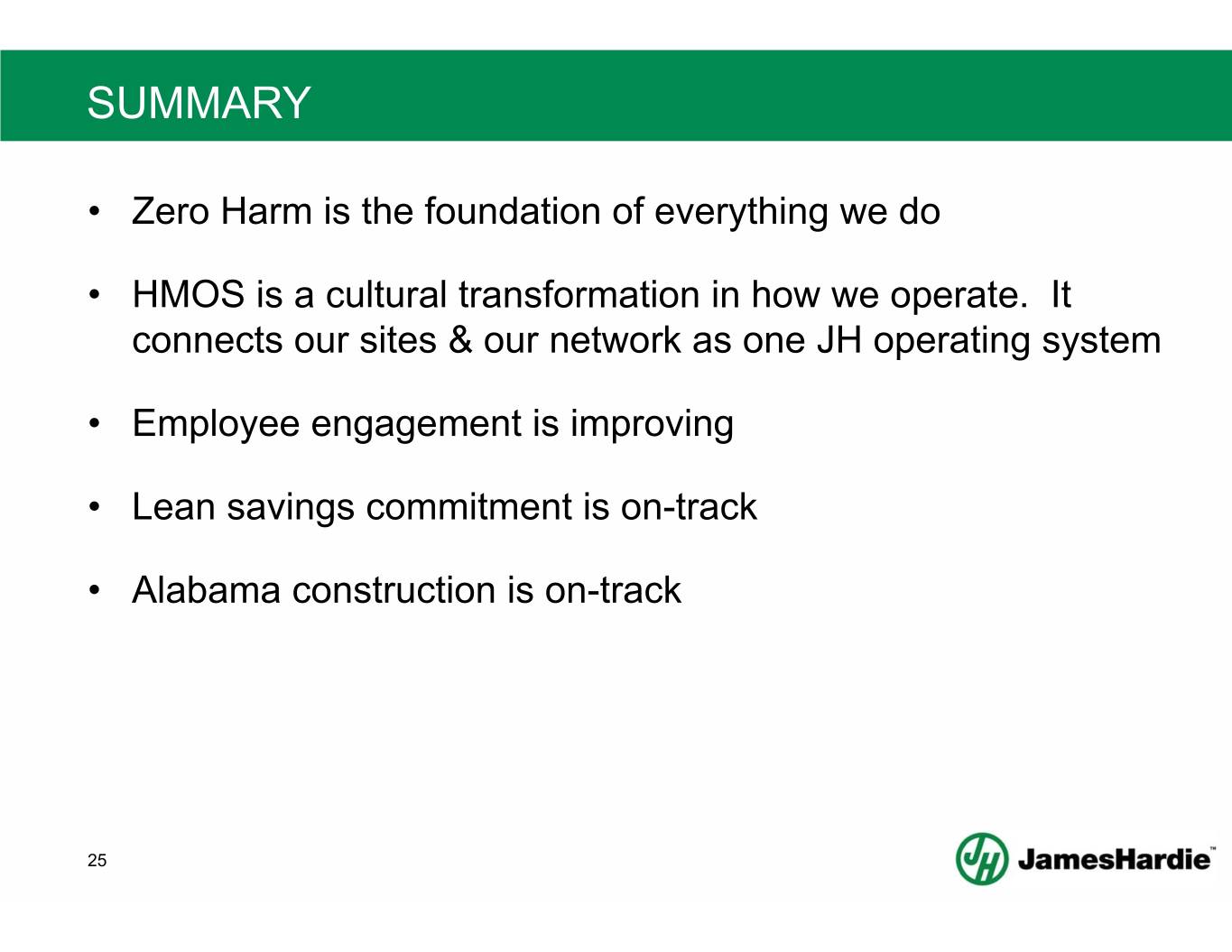 SUMMARY

• Zero Harm is the foundation of everything we do

• HMOS is a cultural transformation in how we operate. It connects our sites & our network as one JH operating system

• Employee engagement is improving

• Lean savings commitment is on-track

• Alabama construction is on-track

25

JH JamesHardie™